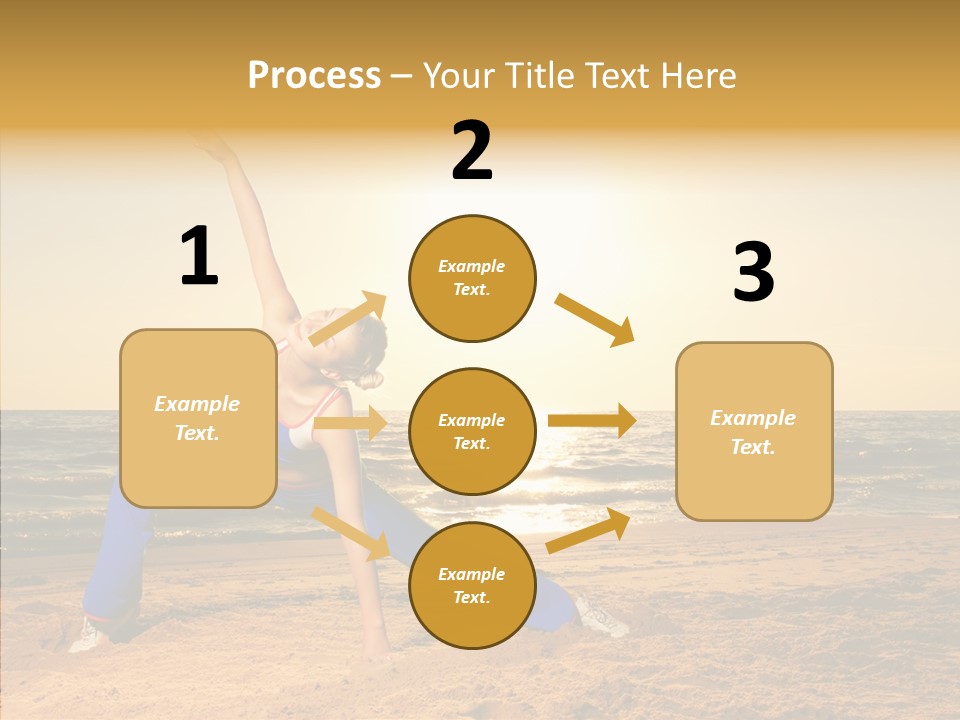 Process – Your Title Text Here

1

Example Text.

2

Example Text.

Example Text.

Example Text.

3

Example Text.